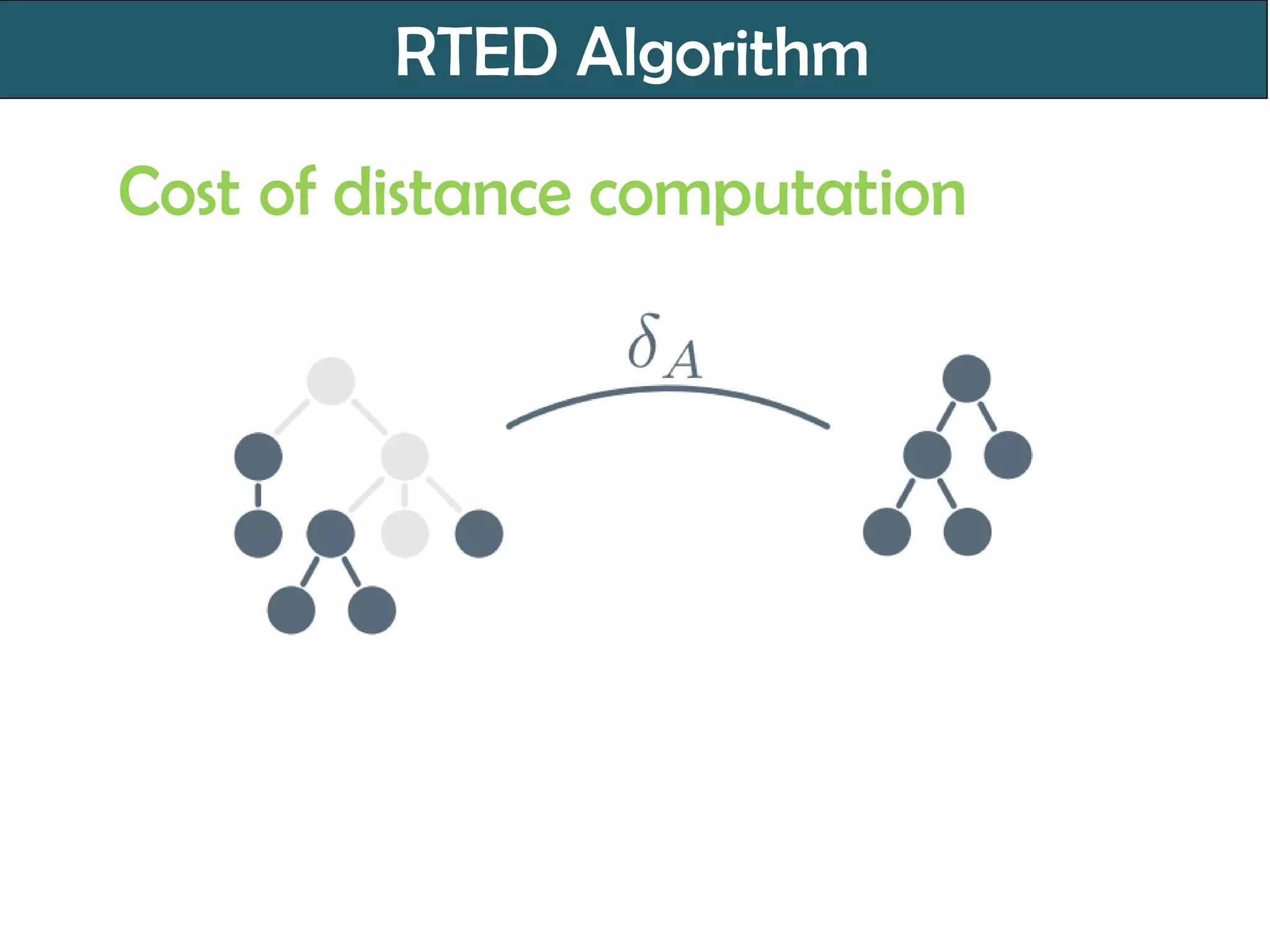 RTED Algorithm

Cost of distance computation

$\delta_A$